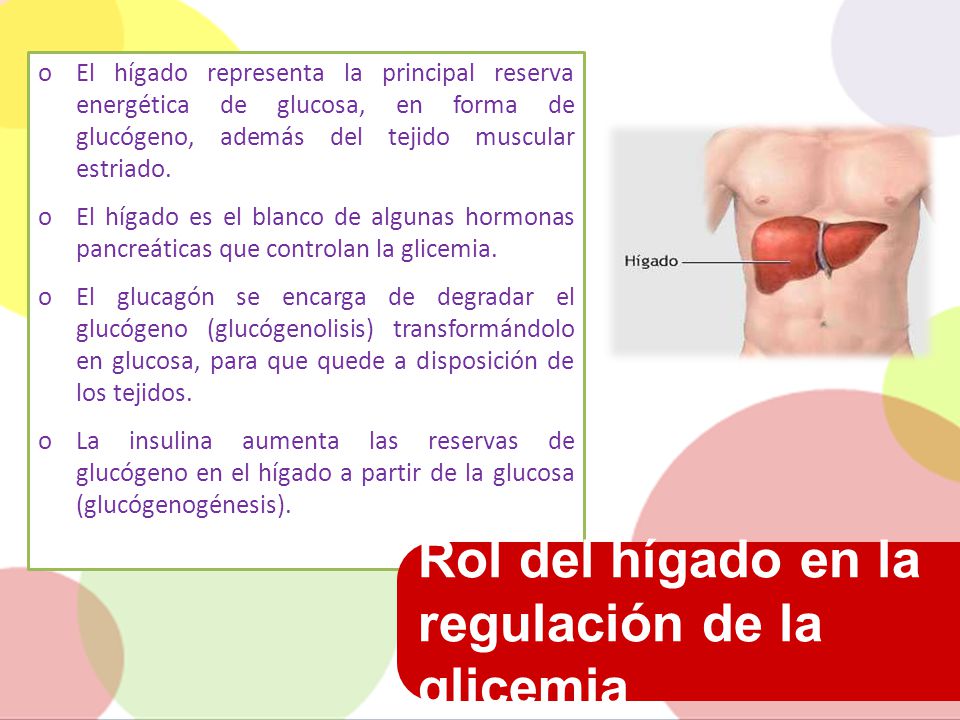 o El hígado representa la principal reserva energética de glucosa, en forma de glucógeno, además del tejido muscular estriado.

o El hígado es el blanco de algunas hormonas pancreáticas que controlan la glicemia.

o El glucagón se encarga de degradar el glucógeno (glucógenolisis) transformándolo en glucosa, para que quede a disposición de los tejidos.

o La insulina aumenta las reservas de glucógeno en el hígado a partir de la glucosa (glucógenogénesis).

Hígado

Rol del hígado en la regulación de la glicemia